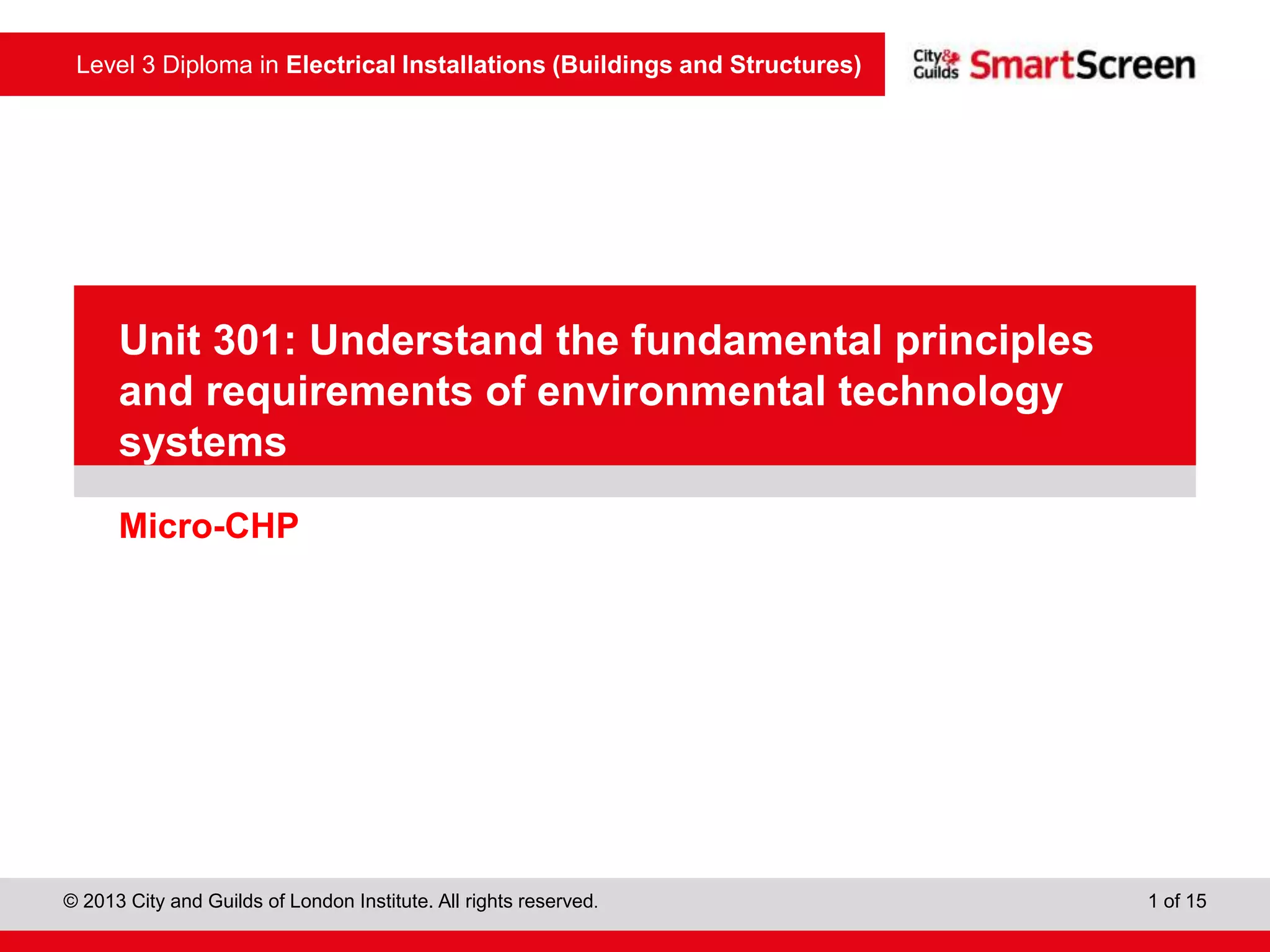 Level 3 Diploma in Electrical Installations (Buildings and Structures)

City & Guilds SmartScreen

Unit 301: Understand the fundamental principles and requirements of environmental technology systems

Micro-CHP

© 2013 City and Guilds of London Institute. All rights reserved.

1 of 15